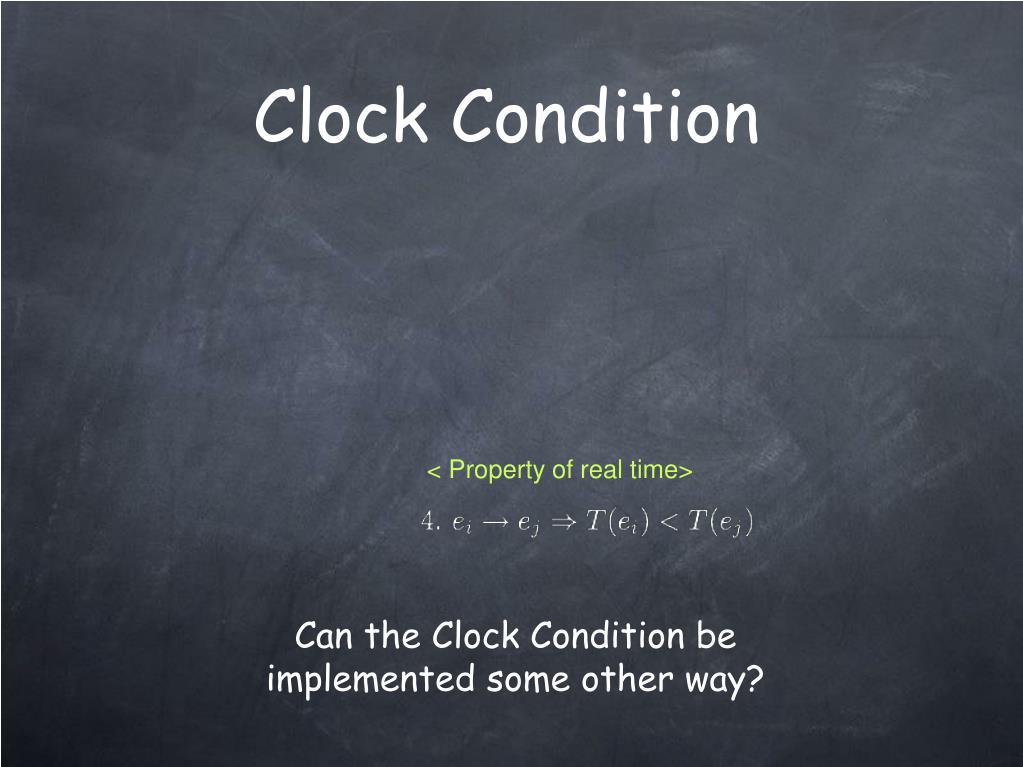 Clock Condition

< Property of real time>

4. $e_i \rightarrow e_j \Rightarrow T(e_i) < T(e_j)$

Can the Clock Condition be implemented some other way?